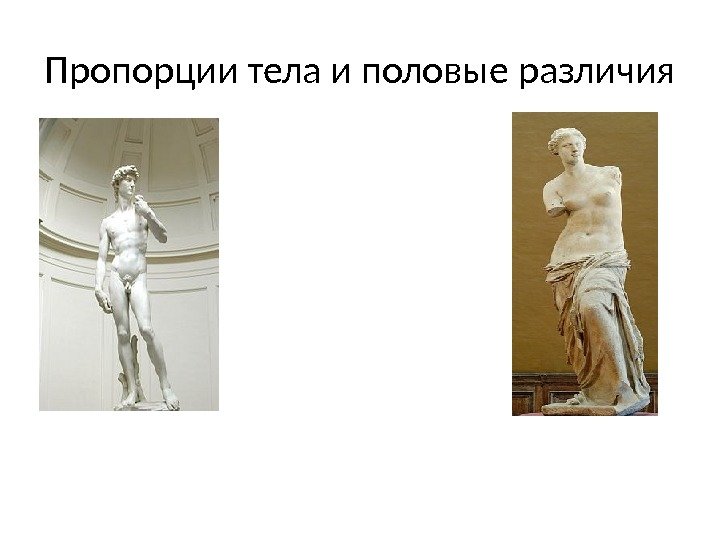 Пропорции тела и половые различия